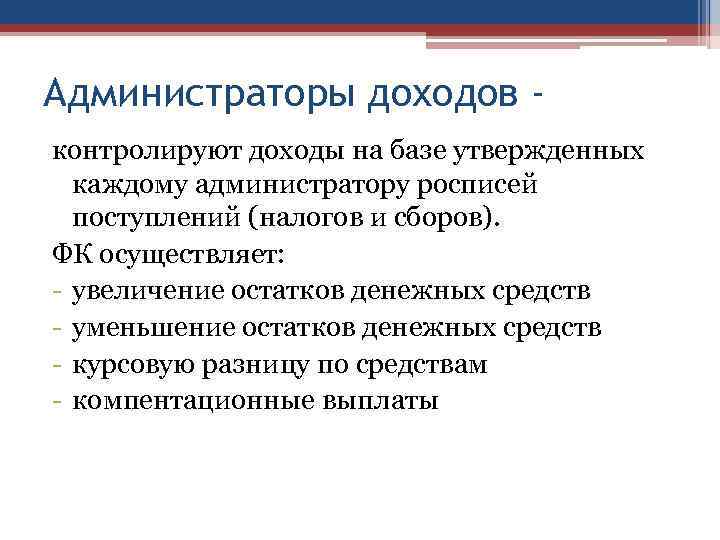 Администраторы доходов -

контролируют доходы на базе утвержденных каждому администратору росписей поступлений (налогов и сборов).

ФК осуществляет:

- увеличение остатков денежных средств
- уменьшение остатков денежных средств
- курсовую разницу по средствам
- компентационные выплаты